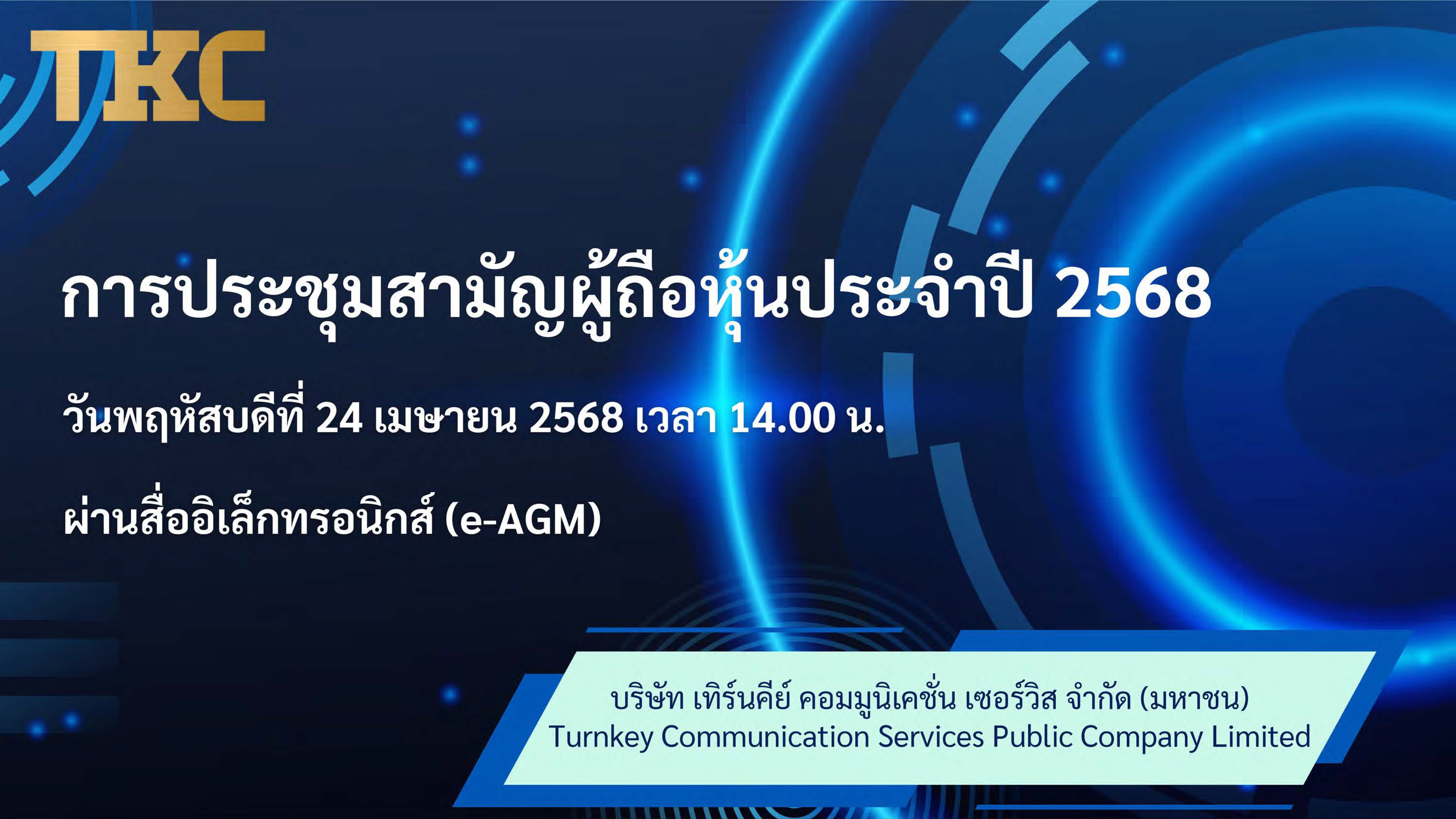 TKC

การประชุมสามัญผู้ถือหุ้นประจำปี 2568

วันพฤหัสบดีที่ 24 เมษายน 2568 เวลา 14.00 น.

ผ่านสื่ออิเล็กทรอนิกส์ (e-AGM)

บริษัท เทิร์นคีย์ คอมมูนิเคชั่น เซอร์วิส จำกัด (มหาชน)
Turnkey Communication Services Public Company Limited